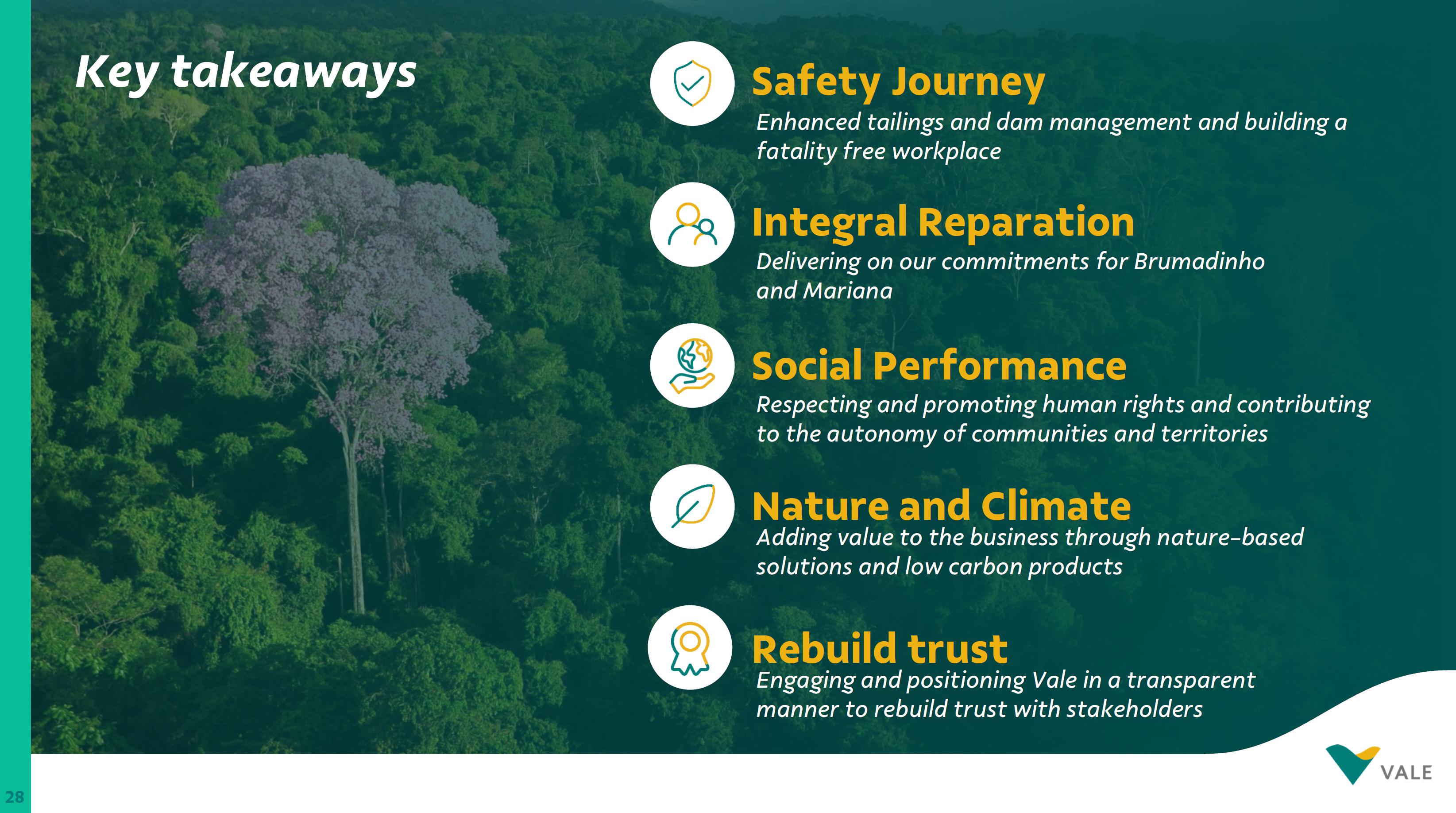 Key takeaways

Safety Journey
Enhanced tailings and dam management and building a fatality free workplace

Integral Reparation
Delivering on our commitments for Brumadinho and Mariana

Social Performance
Respecting and promoting human rights and contributing to the autonomy of communities and territories

Nature and Climate
Adding value to the business through nature-based solutions and low carbon products

Rebuild trust
Engaging and positioning Vale in a transparent manner to rebuild trust with stakeholders

VALE

28